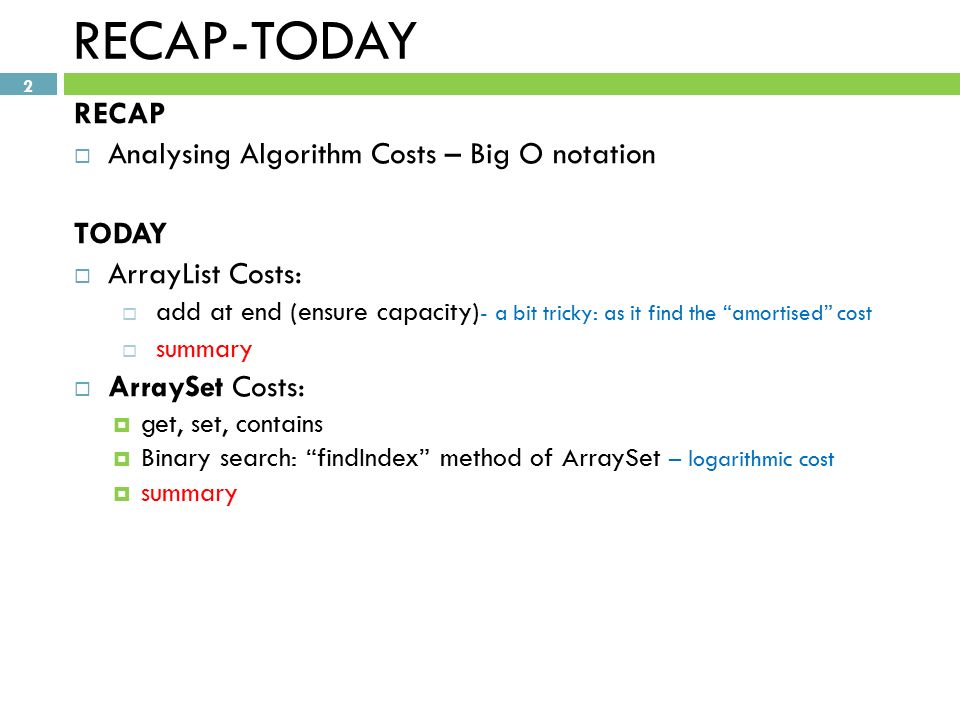 RECAP-TODAY

2

RECAP

Analysing Algorithm Costs – Big O notation

TODAY

ArrayList Costs:

add at end (ensure capacity)- a bit tricky: as it find the “amortised” cost

summary

ArraySet Costs:

get, set, contains

Binary search: “findIndex” method of ArraySet – logarithmic cost

summary